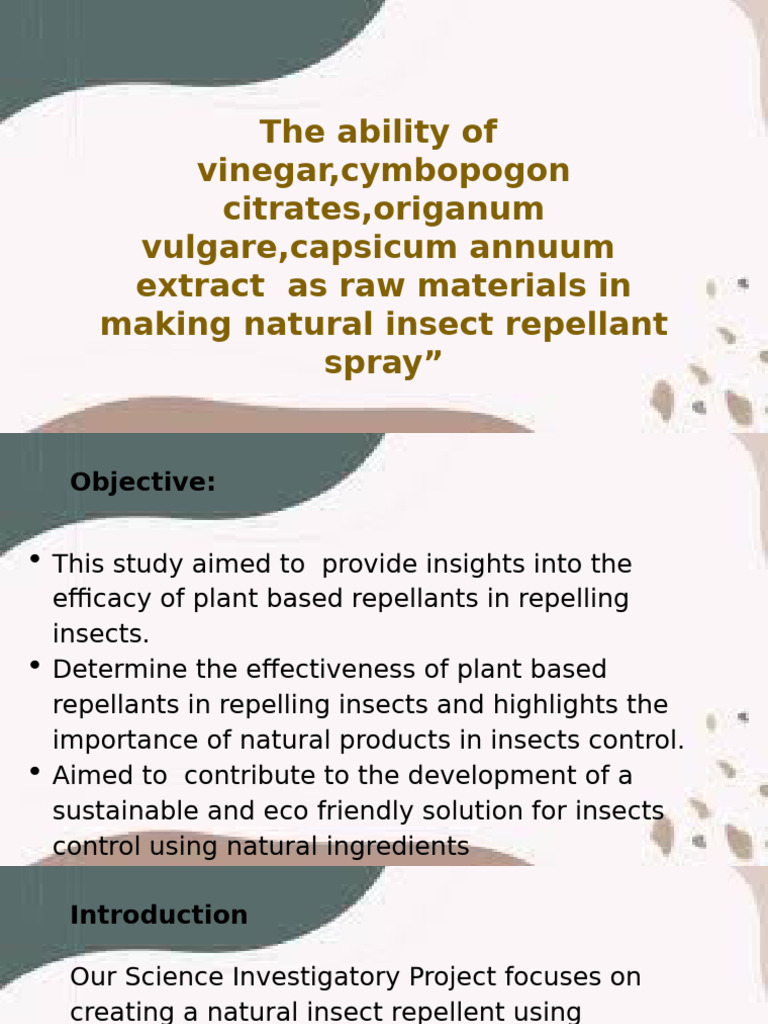 The ability of vinegar,cymbopogon citrates,origanum vulgare,capsicum annuum extract  as raw materials in making natural insect repellant spray”

Objective:

• This study aimed to  provide insights into the efficacy of plant based repellants in repelling insects.
• Determine the effectiveness of plant based repellants in repelling insects and highlights the importance of natural products in insects control.
• Aimed to  contribute to the development of a sustainable and eco friendly solution for insects control using natural ingredients

Introduction

Our Science Investigatory Project focuses on creating a natural insect repellent using